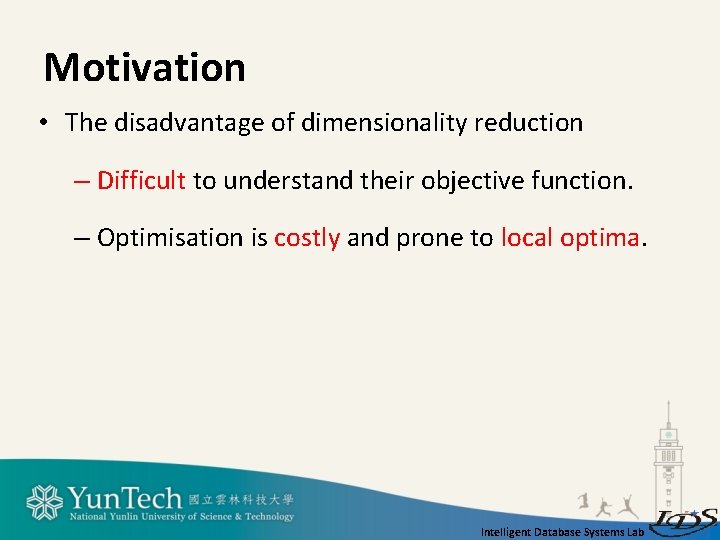 Motivation

• The disadvantage of dimensionality reduction

– Difficult to understand their objective function.

– Optimisation is costly and prone to local optima.

YunTech 國立雲林科技大學
National Yunlin University of Science & Technology

Intelligent Database Systems Lab

IDS